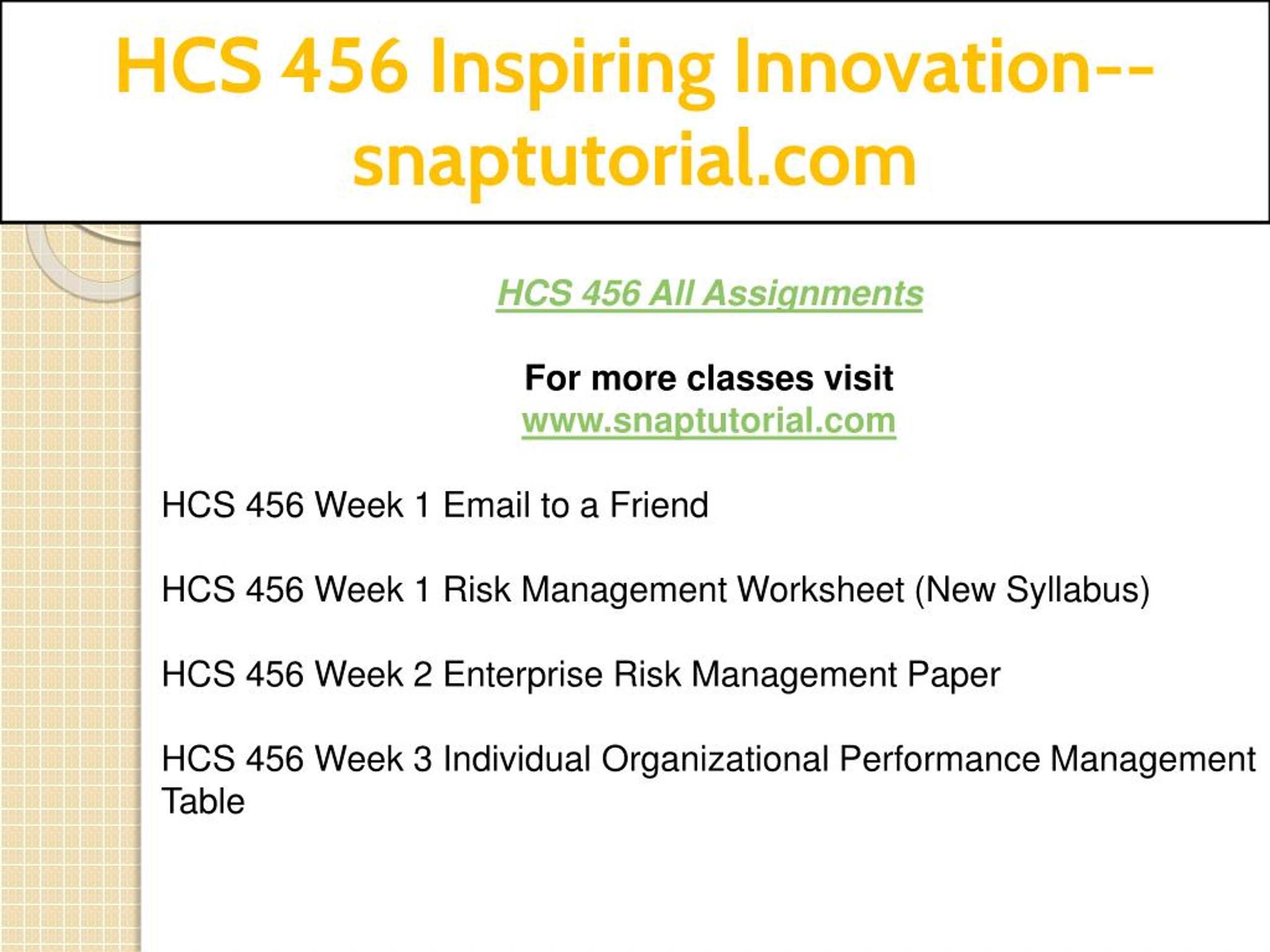 HCS 456 Inspiring Innovation--snaptutorial.com

HCS 456 All Assignments

For more classes visit
www.snaptutorial.com

HCS 456 Week 1 Email to a Friend

HCS 456 Week 1 Risk Management Worksheet (New Syllabus)

HCS 456 Week 2 Enterprise Risk Management Paper

HCS 456 Week 3 Individual Organizational Performance Management Table